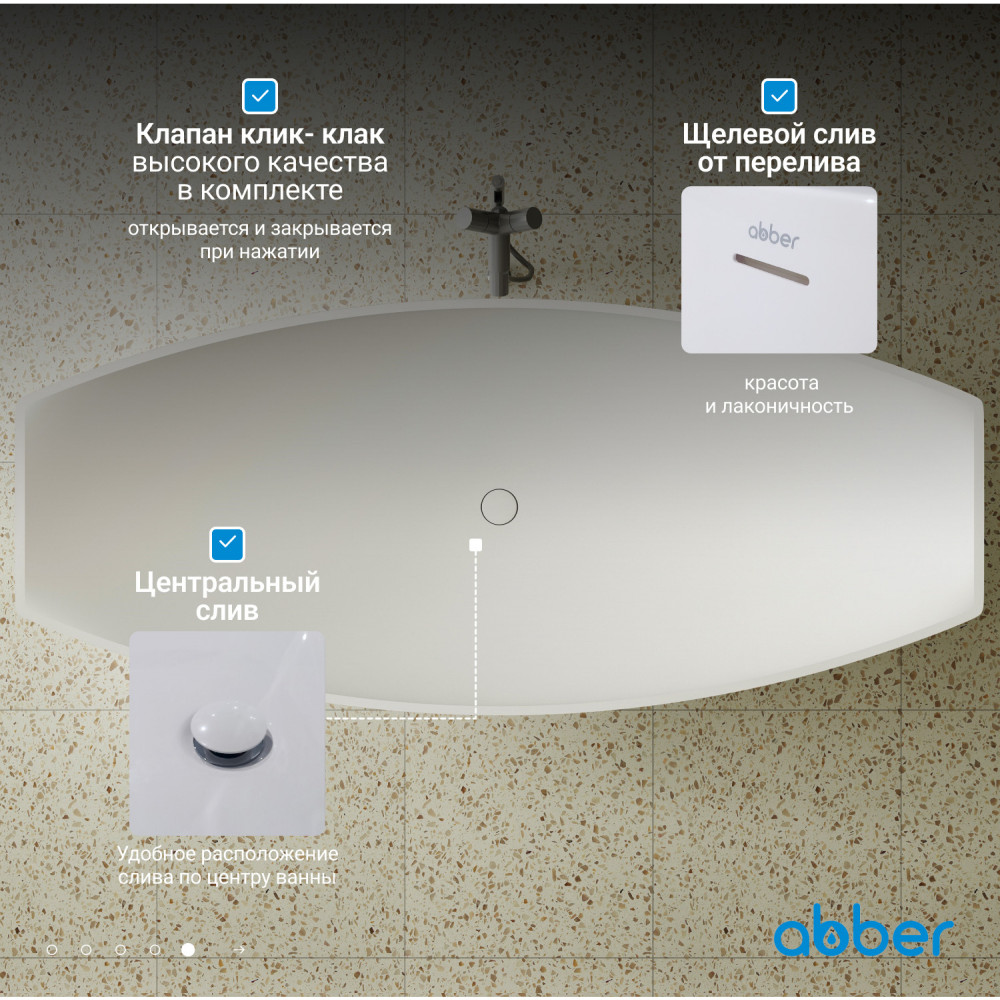 Клапан клик- клак высокого качества в комплекте

открывается и закрывается при нажатии

Щелевой слив от перелива

abber

красота и лаконичность

Центральный слив

Удобное расположение слива по центру ванны

abber